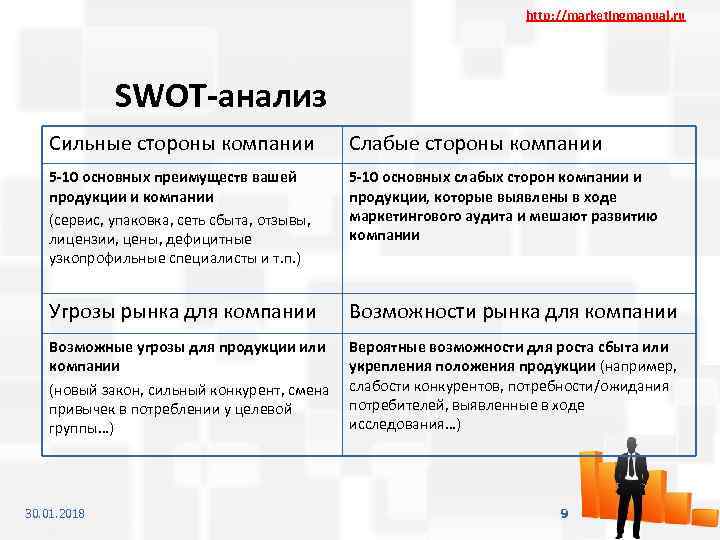 http://marketingmanual.ru

SWOT-анализ

| Сильные стороны компании | Слабые стороны компании |
|---|---|
| 5-10 основных преимуществ вашей продукции и компании (сервис, упаковка, сеть сбыта, отзывы, лицензии, цены, дефицитные узкопрофильные специалисты и т.п.) | 5-10 основных слабых сторон компании и продукции, которые выявлены в ходе маркетингового аудита и мешают развитию компании |
| Угрозы рынка для компании | Возможности рынка для компании |
| Возможные угрозы для продукции или компании (новый закон, сильный конкурент, смена привычек в потреблении у целевой группы…) | Вероятные возможности для роста сбыта или укрепления положения продукции (например, слабости конкурентов, потребности/ожидания потребителей, выявленные в ходе исследования…) |

30.01.2018

9